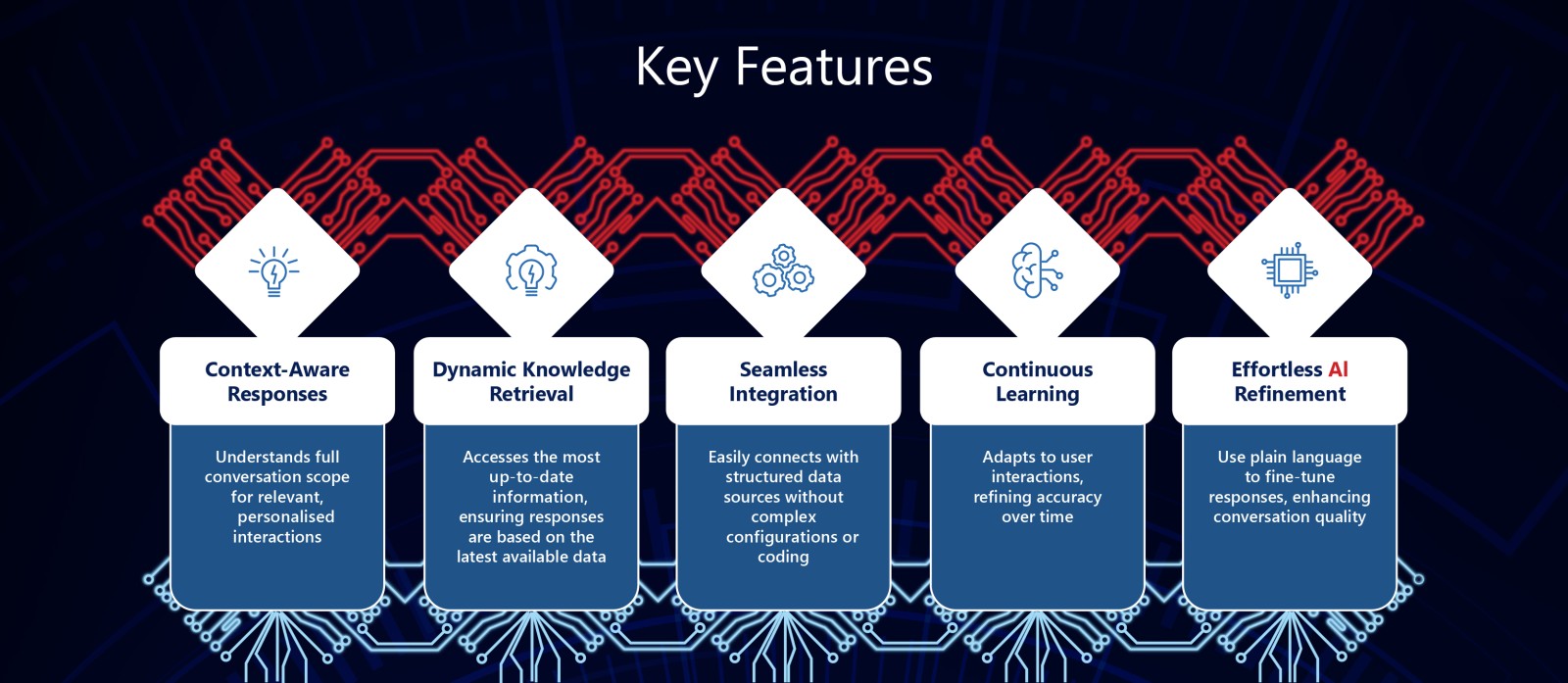 Key Features

Context-Aware Responses

Understands full conversation scope for relevant, personalised interactions

Dynamic Knowledge Retrieval

Accesses the most up-to-date information, ensuring responses are based on the latest available data

Seamless Integration

Easily connects with structured data sources without complex configurations or coding

Continuous Learning

Adapts to user interactions, refining accuracy over time

Effortless AI Refinement

Use plain language to fine-tune responses, enhancing conversation quality